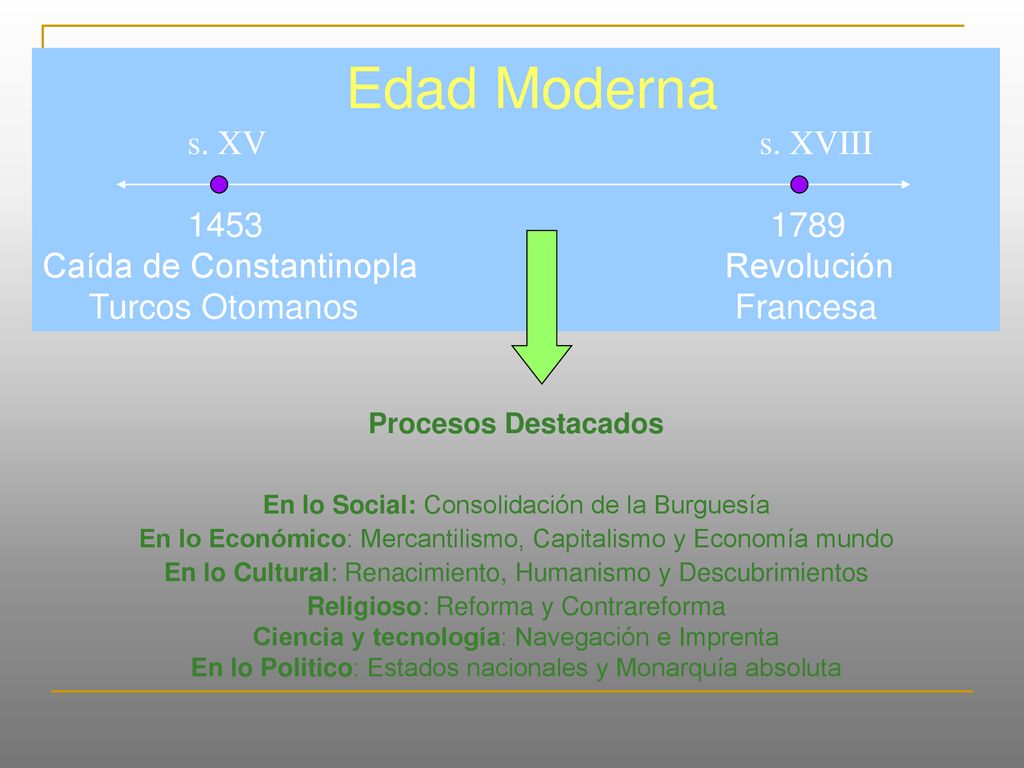 Edad Moderna

s. XV

s. XVIII

1453
Caída de Constantinopla
Turcos Otomanos

1789
Revolución
Francesa

Procesos Destacados

En lo Social: Consolidación de la Burguesía
En lo Económico: Mercantilismo, Capitalismo y Economía mundo
En lo Cultural: Renacimiento, Humanismo y Descubrimientos
Religioso: Reforma y Contrareforma
Ciencia y tecnología: Navegación e Imprenta
En lo Politico: Estados nacionales y Monarquía absoluta